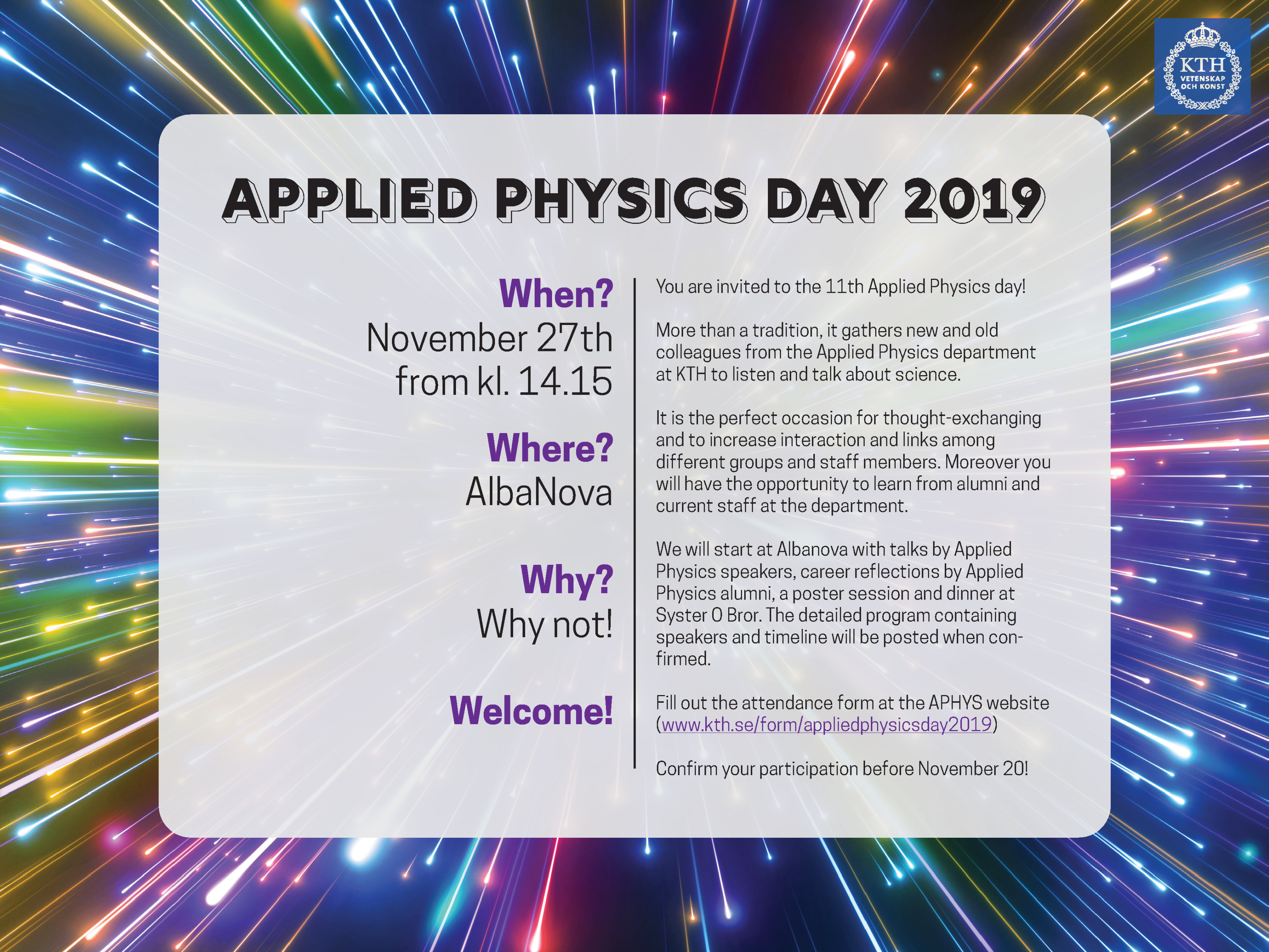 KTH
VETENSKAP
OCH KONST

APPLIED PHYSICS DAY 2019

When?
November 27th
from kl. 14.15

Where?
AlbaNova

Why?
Why not!

Welcome!

You are invited to the 11th Applied Physics day!

More than a tradition, it gathers new and old colleagues from the Applied Physics department at KTH to listen and talk about science.

It is the perfect occasion for thought-exchanging and to increase interaction and links among different groups and staff members. Moreover you will have the opportunity to learn from alumni and current staff at the department.

We will start at Albanova with talks by Applied Physics speakers, career reflections by Applied Physics alumni, a poster session and dinner at Syster O Bror. The detailed program containing speakers and timeline will be posted when confirmed.

Fill out the attendance form at the APHYS website (www.kth.se/form/appliedphysicsday2019)

Confirm your participation before November 20!